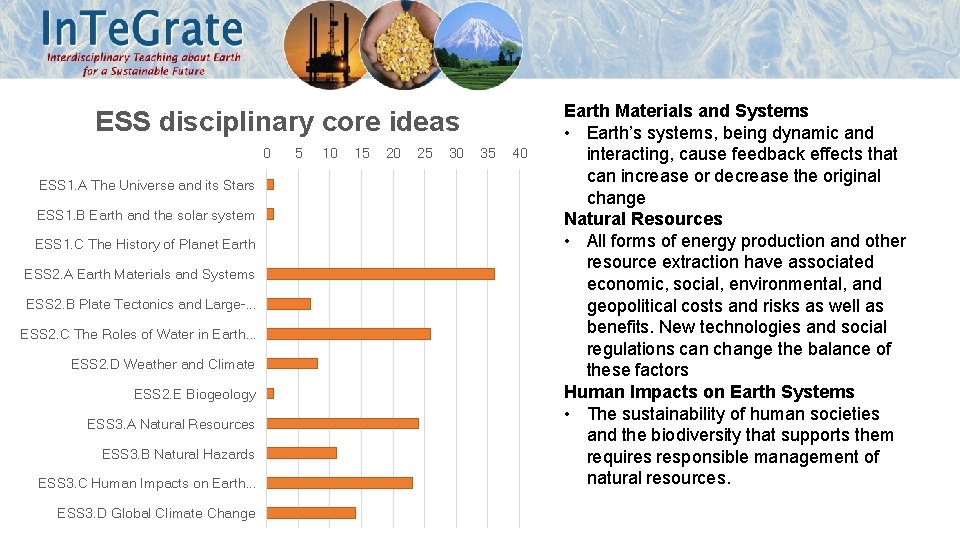 InTeGrate
Interdisciplinary Teaching about Earth for a Sustainable Future

ESS disciplinary core ideas

0 5 10 15 20 25 30 35 40

ESS1.A The Universe and its Stars
ESS1.B Earth and the solar system
ESS1.C The History of Planet Earth
ESS2.A Earth Materials and Systems
ESS2.B Plate Tectonics and Large-...
ESS2.C The Roles of Water in Earth...
ESS2.D Weather and Climate
ESS2.E Biogeology
ESS3.A Natural Resources
ESS3.B Natural Hazards
ESS3.C Human Impacts on Earth...
ESS3.D Global Climate Change

Earth Materials and Systems
• Earth's systems, being dynamic and interacting, cause feedback effects that can increase or decrease the original change
Natural Resources
• All forms of energy production and other resource extraction have associated economic, social, environmental, and geopolitical costs and risks as well as benefits. New technologies and social regulations can change the balance of these factors
Human Impacts on Earth Systems
• The sustainability of human societies and the biodiversity that supports them requires responsible management of natural resources.